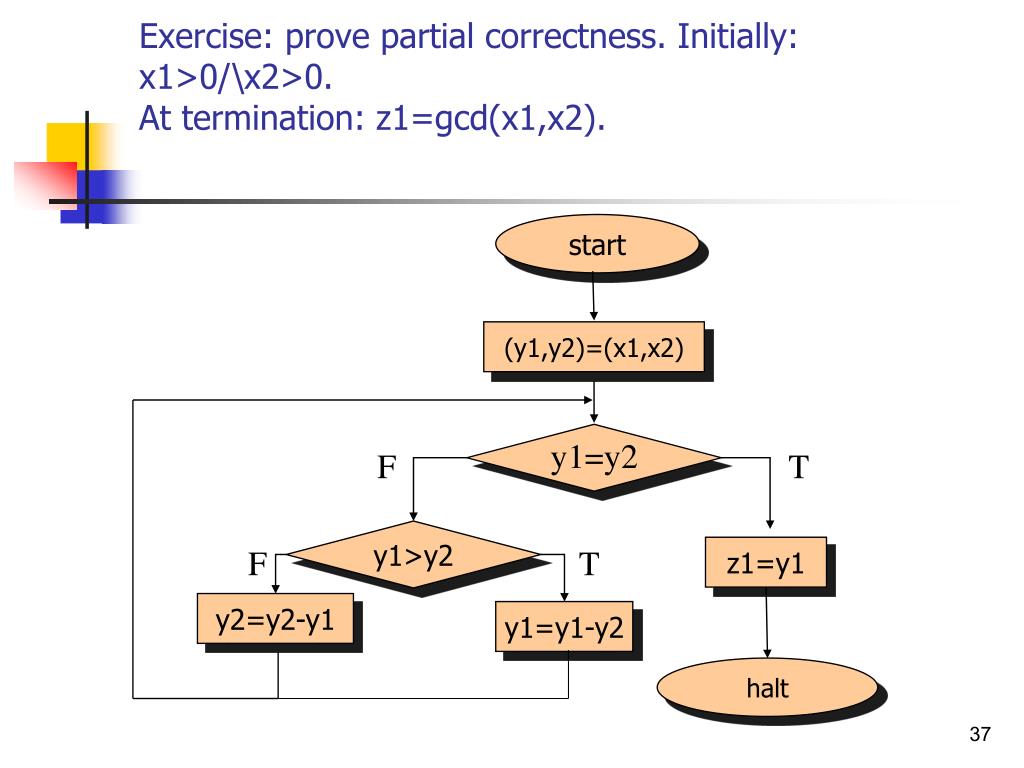 Exercise: prove partial correctness. Initially: x1>0/\x2>0.
At termination: z1=gcd(x1,x2).

start

(y1,y2)=(x1,x2)

F

y1=y2

T

F

y1>y2

T

z1=y1

y2=y2-y1

y1=y1-y2

halt

37